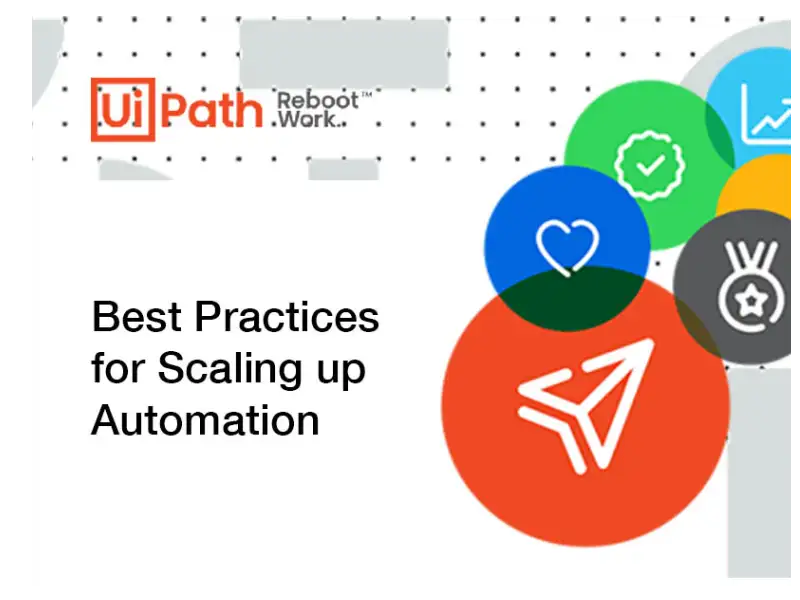 UiPath Reboot™ Work.

Best Practices for Scaling up Automation